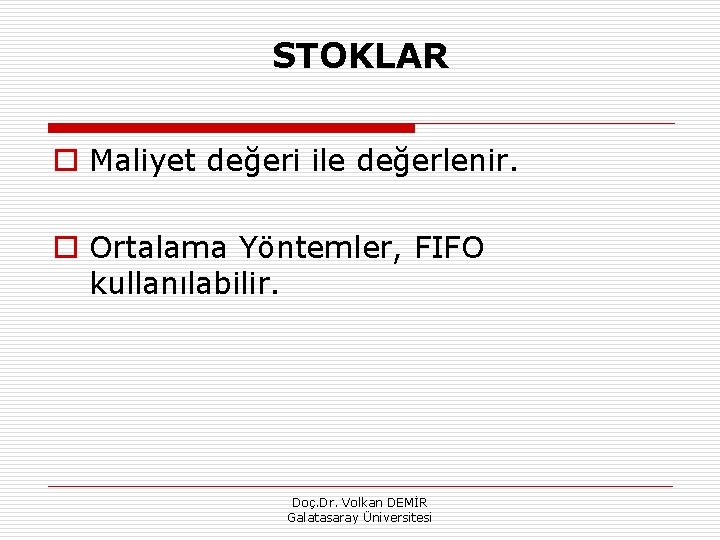 STOKLAR

Maliyet değeri ile değerlenir.

Ortalama Yöntemler, FIFO kullanılabilir.

Doç.Dr. Volkan DEMİR
Galatasaray Üniversitesi